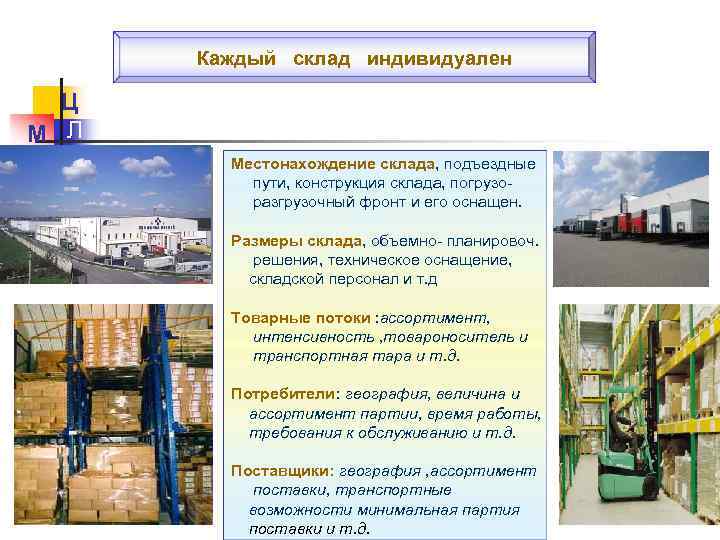 Каждый склад индивидуален

Ц
М Л

Местонахождение склада, подъездные пути, конструкция склада, погрузо-разгрузочный фронт и его оснащен.

Размеры склада, объемно- планировоч. решения, техническое оснащение, складской персонал и т.д

Товарные потоки :ассортимент, интенсивность ,товароноситель и транспортная тара и т.д.

Потребители: география, величина и ассортимент партии, время работы, требования к обслуживанию и т.д.

Поставщики: география ,ассортимент поставки, транспортные возможности минимальная партия поставки и т.д.